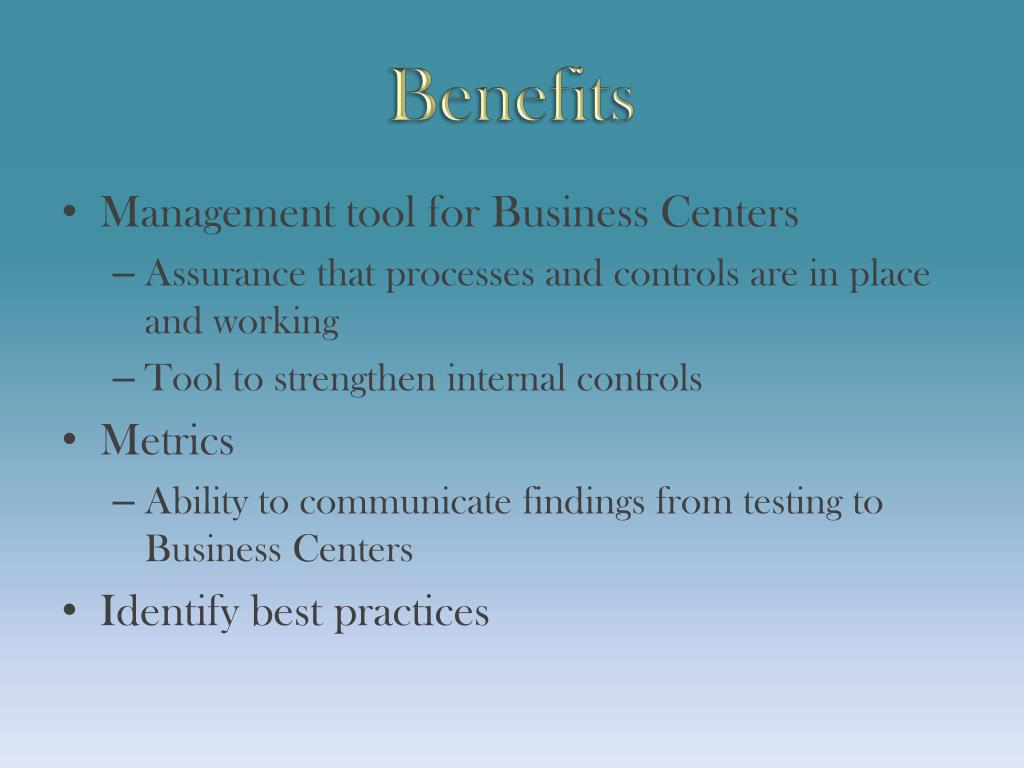 Benefits

• Management tool for Business Centers
– Assurance that processes and controls are in place and working
– Tool to strengthen internal controls
• Metrics
– Ability to communicate findings from testing to Business Centers
• Identify best practices